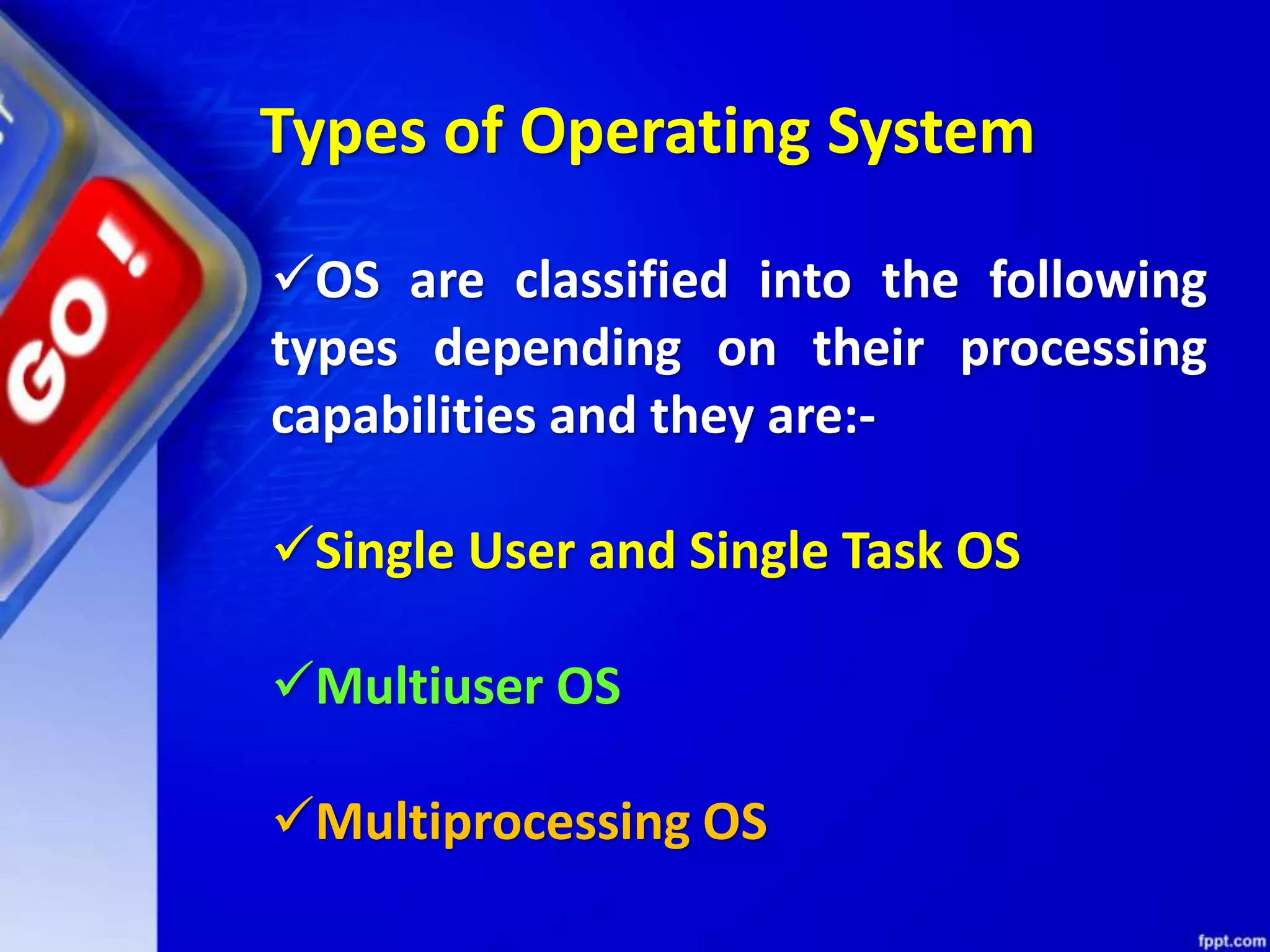 GO!

Types of Operating System

✓OS are classified into the following types depending on their processing capabilities and they are:-

✓Single User and Single Task OS

✓Multiuser OS

✓Multiprocessing OS

fppt.com